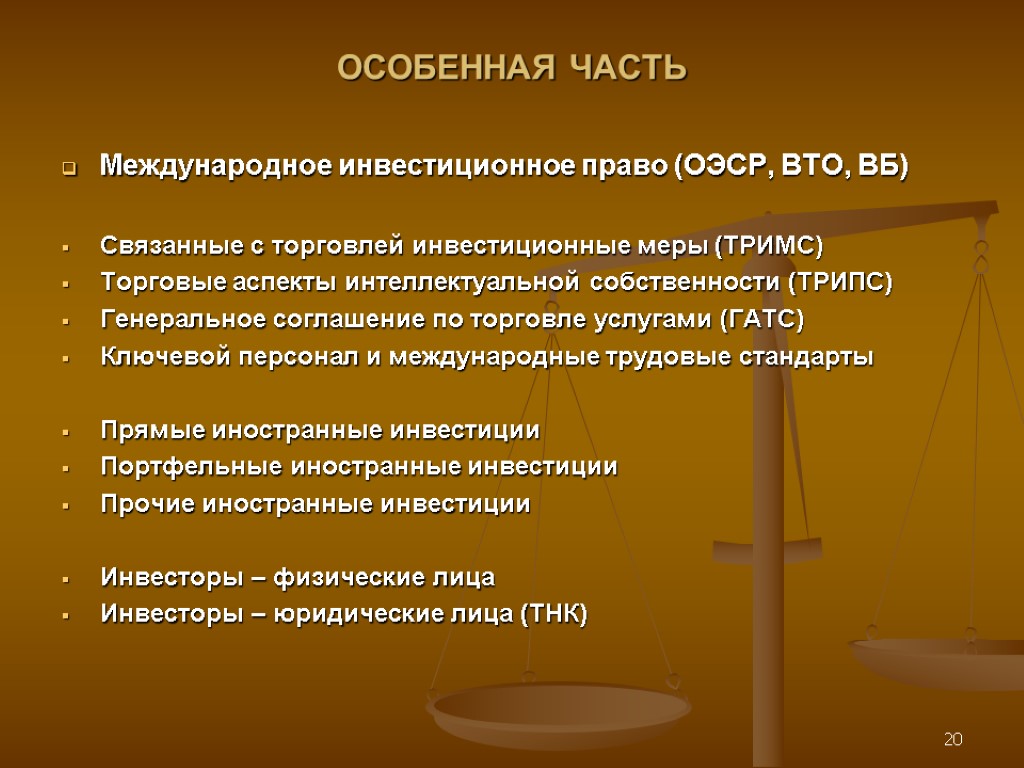 ОСОБЕННАЯ ЧАСТЬ

Международное инвестиционное право (ОЭСР, ВТО, ВБ)

Связанные с торговлей инвестиционные меры (ТРИМС)
Торговые аспекты интеллектуальной собственности (ТРИПС)
Генеральное соглашение по торговле услугами (ГАТС)
Ключевой персонал и международные трудовые стандарты

Прямые иностранные инвестиции
Портфельные иностранные инвестиции
Прочие иностранные инвестиции

Инвесторы – физические лица
Инвесторы – юридические лица (ТНК)

20